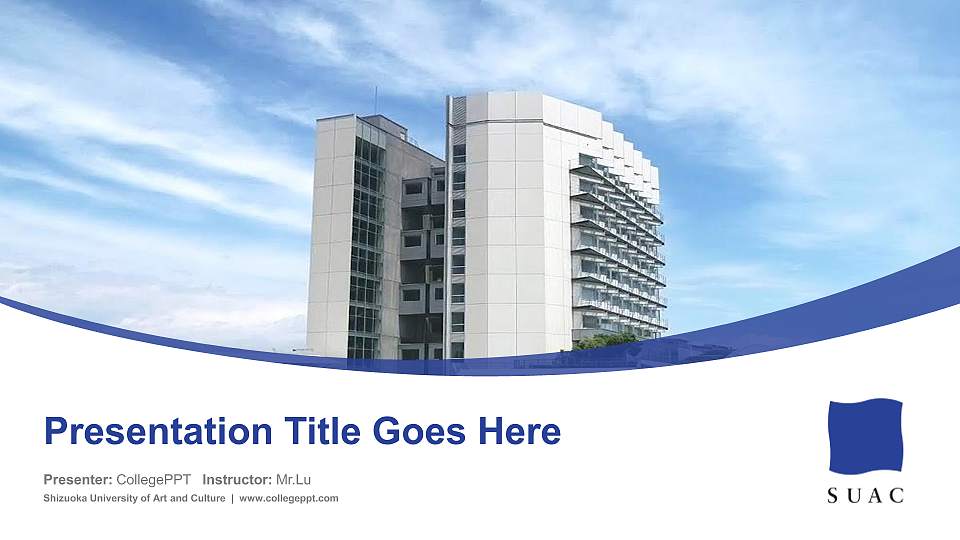 Presentation Title Goes Here

Presenter: CollegePPT Instructor: Mr.Lu

Shizuoka University of Art and Culture | www.collegeppt.com

SUAC